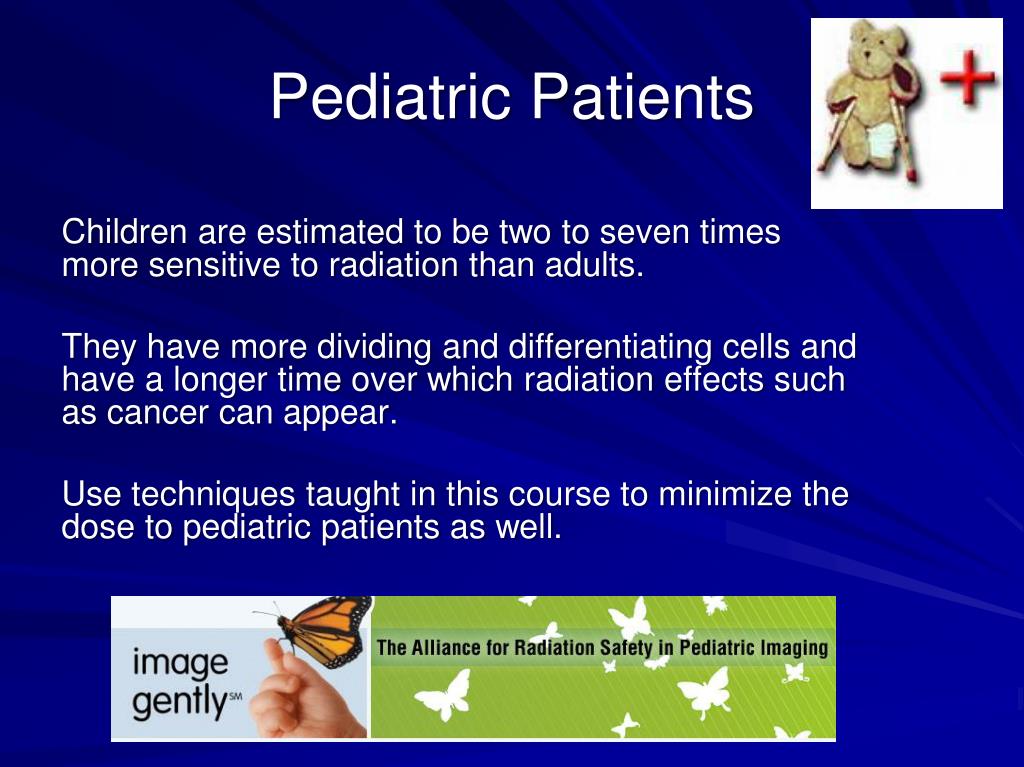 Pediatric Patients

Children are estimated to be two to seven times more sensitive to radiation than adults.

They have more dividing and differentiating cells and have a longer time over which radiation effects such as cancer can appear.

Use techniques taught in this course to minimize the dose to pediatric patients as well.

image gently℠

The Alliance for Radiation Safety in Pediatric Imaging